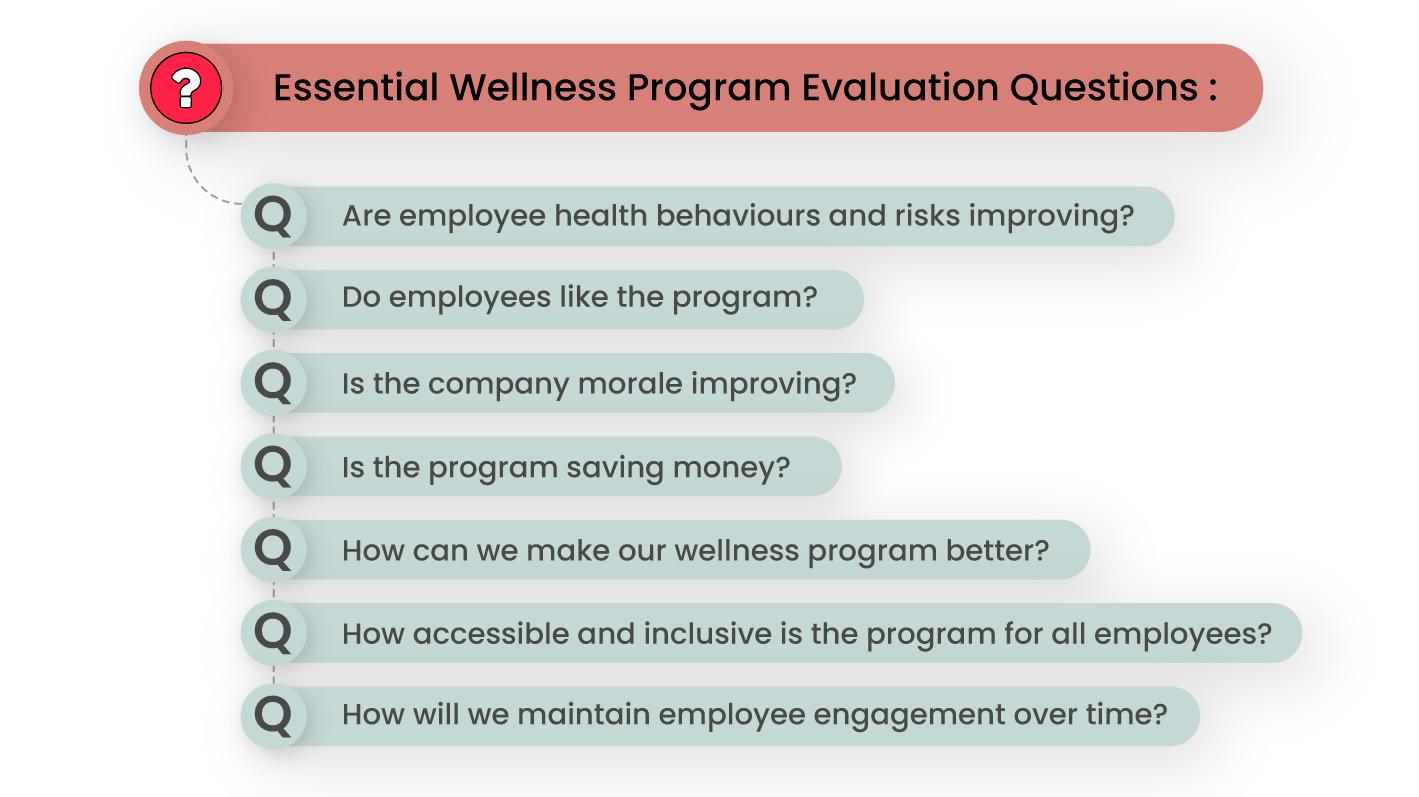 ?

Essential Wellness Program Evaluation Questions :

Q Are employee health behaviours and risks improving?

Q Do employees like the program?

Q Is the company morale improving?

Q Is the program saving money?

Q How can we make our wellness program better?

Q How accessible and inclusive is the program for all employees?

Q How will we maintain employee engagement over time?